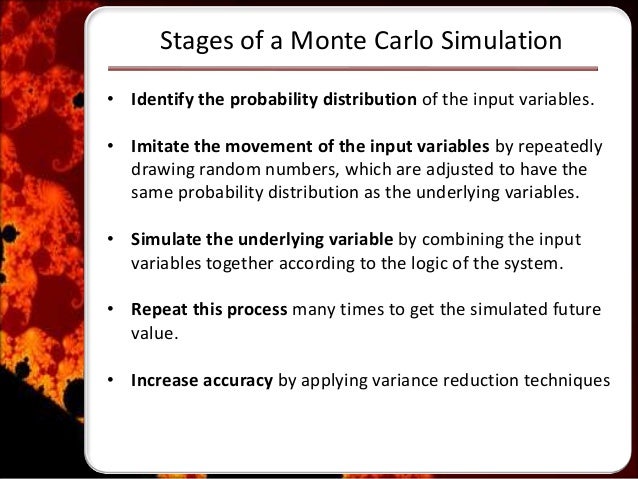 Stages of a Monte Carlo Simulation

• Identify the probability distribution of the input variables.

• Imitate the movement of the input variables by repeatedly drawing random numbers, which are adjusted to have the same probability distribution as the underlying variables.

• Simulate the underlying variable by combining the input variables together according to the logic of the system.

• Repeat this process many times to get the simulated future value.

• Increase accuracy by applying variance reduction techniques